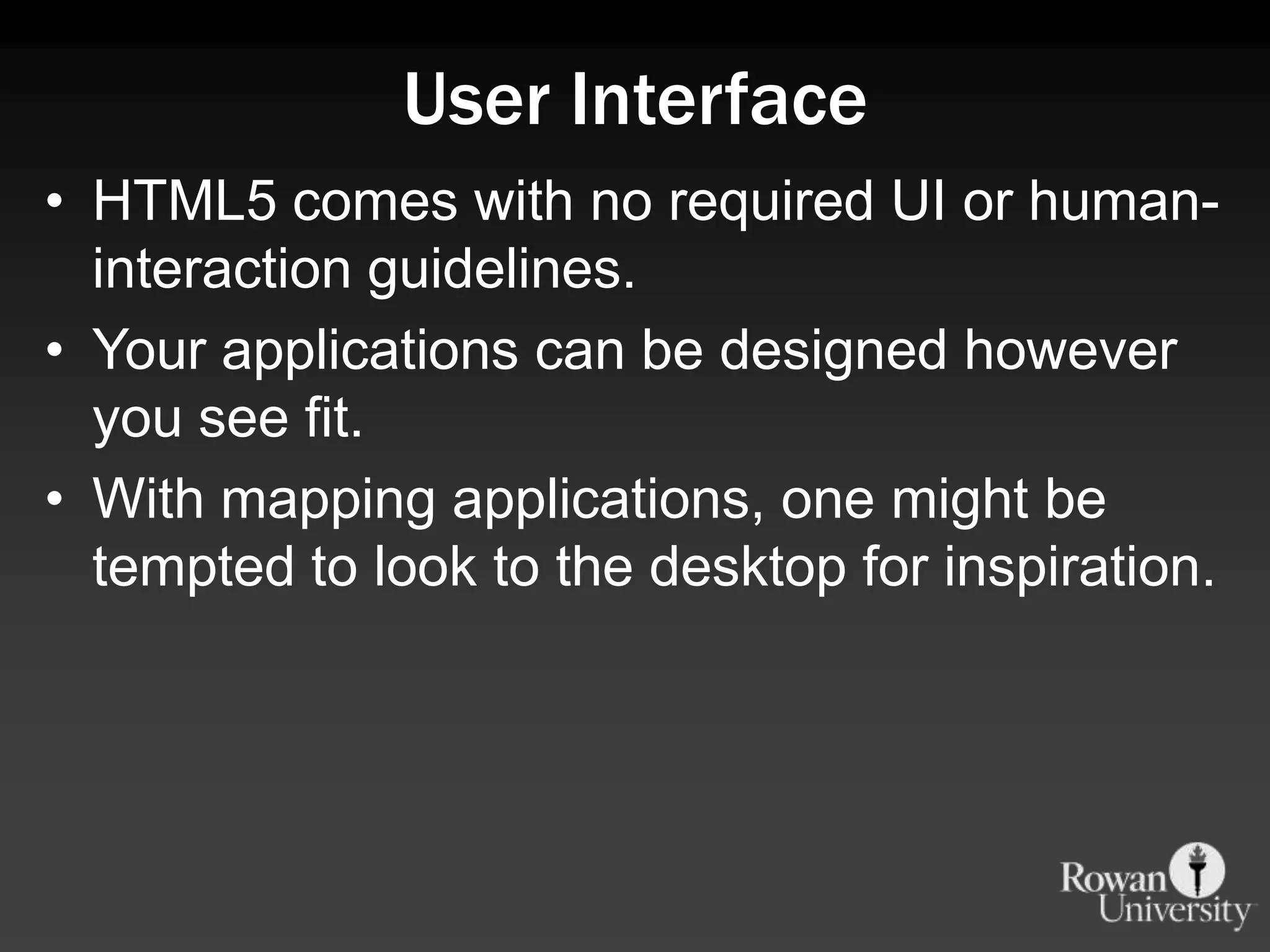 User Interface

• HTML5 comes with no required UI or human-interaction guidelines.
• Your applications can be designed however you see fit.
• With mapping applications, one might be tempted to look to the desktop for inspiration.

Rowan University